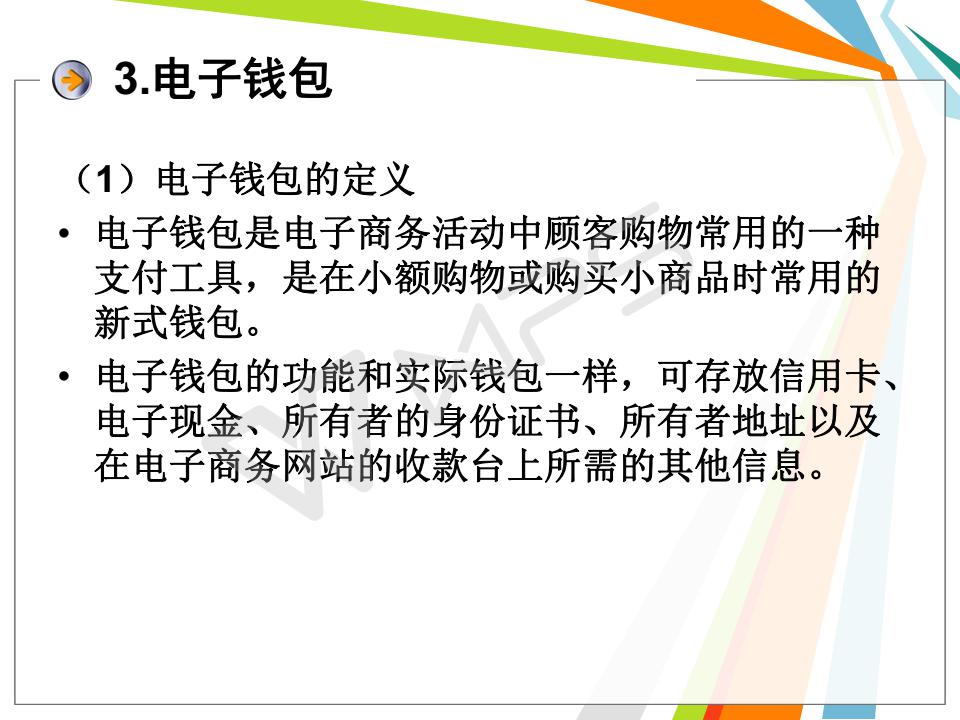 3.电子钱包

（1）电子钱包的定义

• 电子钱包是电子商务活动中顾客购物常用的一种支付工具，是在小额购物或购买小商品时常用的新式钱包。

• 电子钱包的功能和实际钱包一样，可存放信用卡、电子现金、所有者的身份证书、所有者地址以及在电子商务网站的收款台上所需的其他信息。